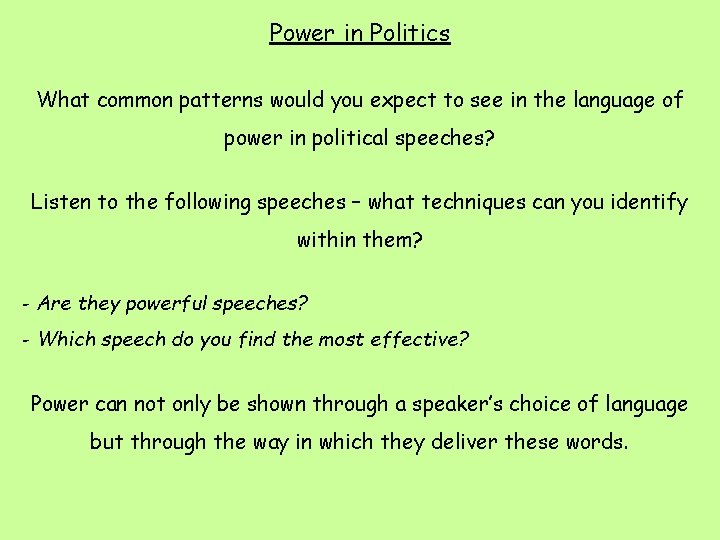 Power in Politics

What common patterns would you expect to see in the language of power in political speeches?

Listen to the following speeches – what techniques can you identify within them?

- Are they powerful speeches?
- Which speech do you find the most effective?

Power can not only be shown through a speaker's choice of language but through the way in which they deliver these words.